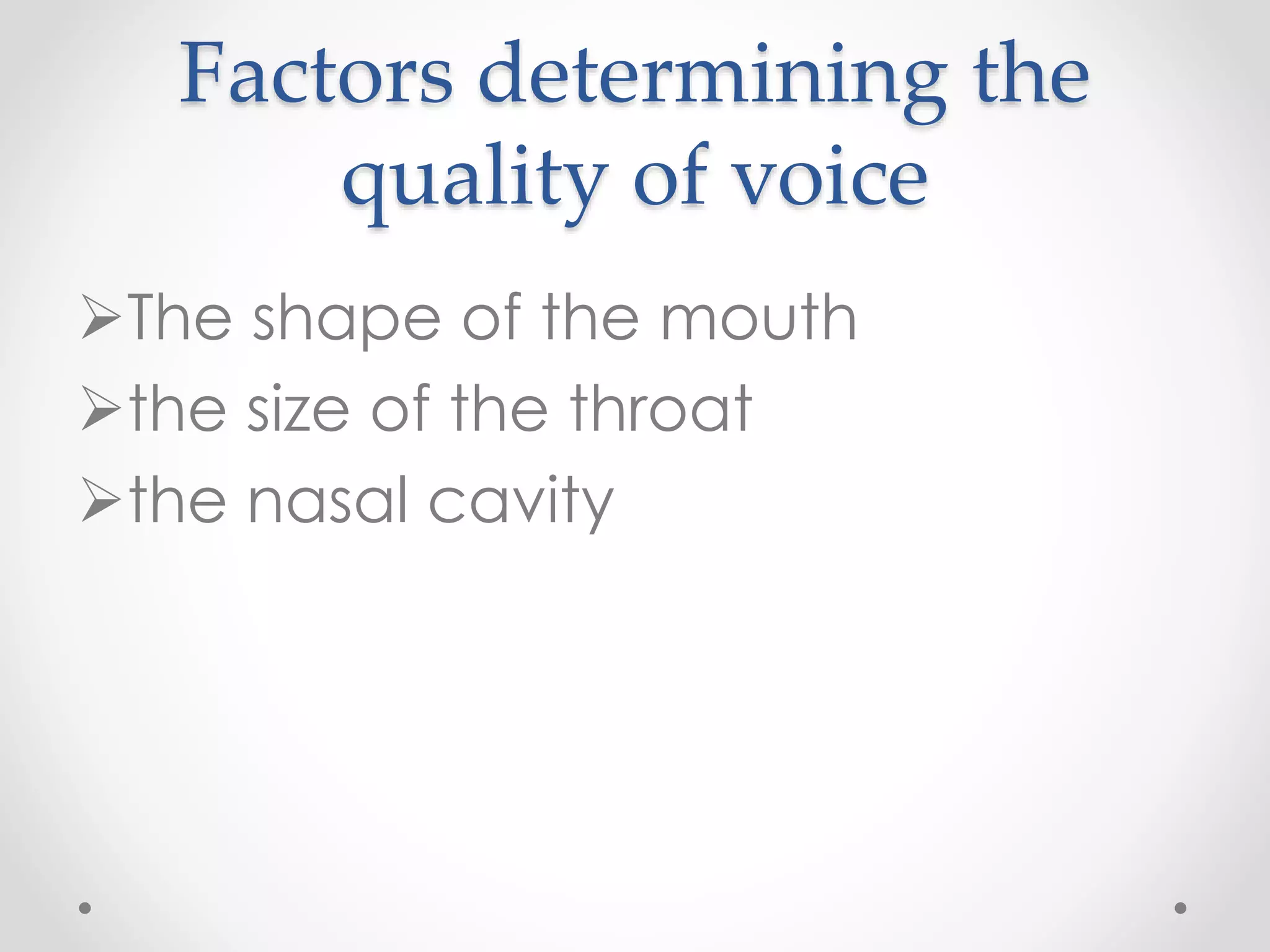 Factors determining the quality of voice

➢The shape of the mouth
➢the size of the throat
➢the nasal cavity